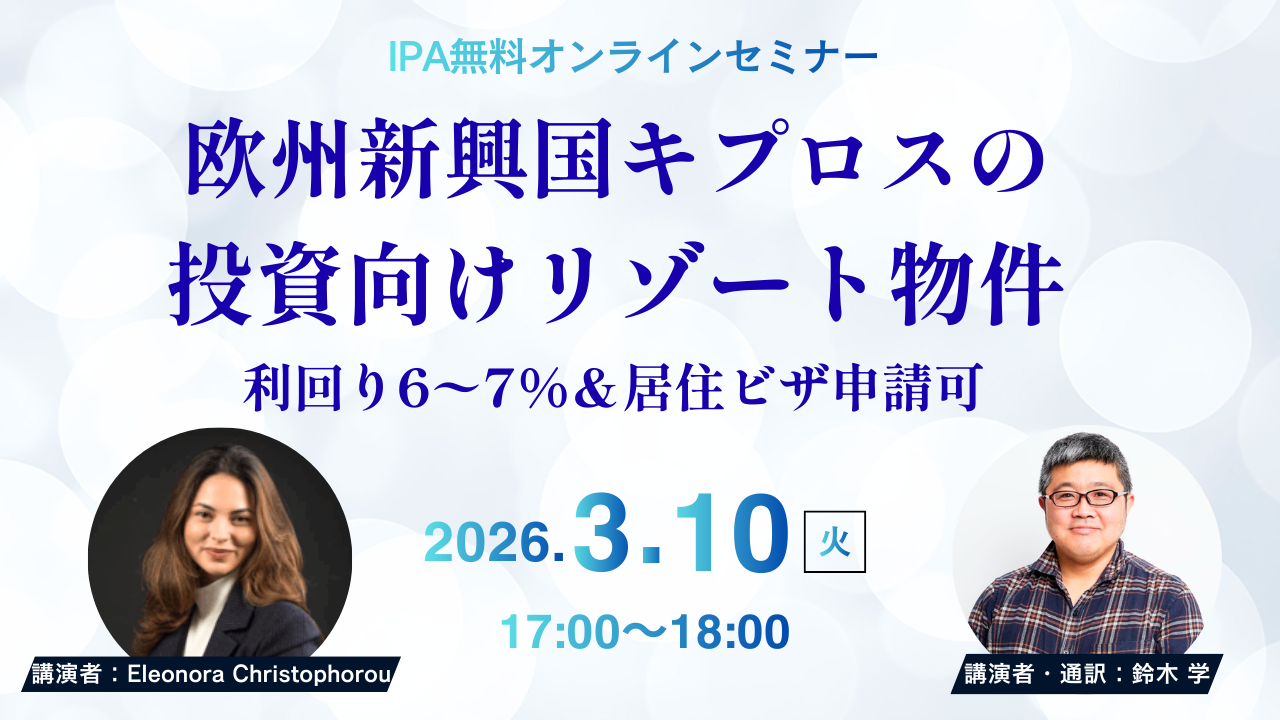 IPA無料オンラインセミナー

欧州新興国キプロスの
投資向けリゾート物件

利回り6〜7%&居住ビザ申請可

2026.3.10 火

17:00〜18:00

講演者：Eleonora Christophorou

講演者・通訳：鈴木 学